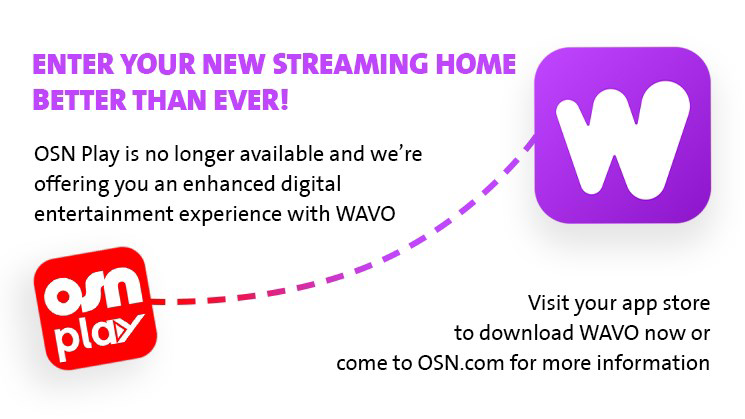 ENTER YOUR NEW STREAMING HOME BETTER THAN EVER!

OSN Play is no longer available and we're offering you an enhanced digital entertainment experience with WAVO

W

osn play

Visit your app store to download WAVO now or come to OSN.com for more information